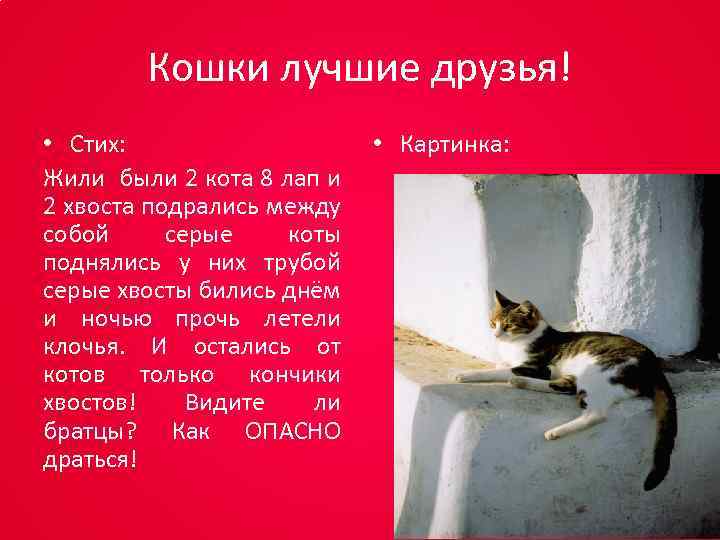 Кошки лучшие друзья!

• Стих:

Жили были 2 кота 8 лап и 2 хвоста подрались между собой серые коты поднялись у них трубой серые хвосты бились днём и ночью прочь летели клочья. И остались от котов только кончики хвостов! Видите ли братцы? Как ОПАСНО драться!

• Картинка: